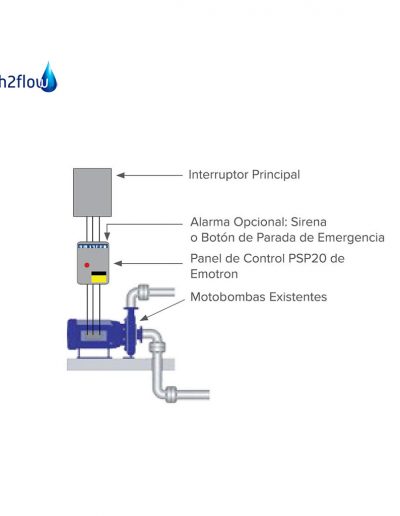 h2flow

Interruptor Principal

Alarma Opcional: Sirena o Botón de Parada de Emergencia

Panel de Control PSP20 de Emotron

Motobombas Existentes